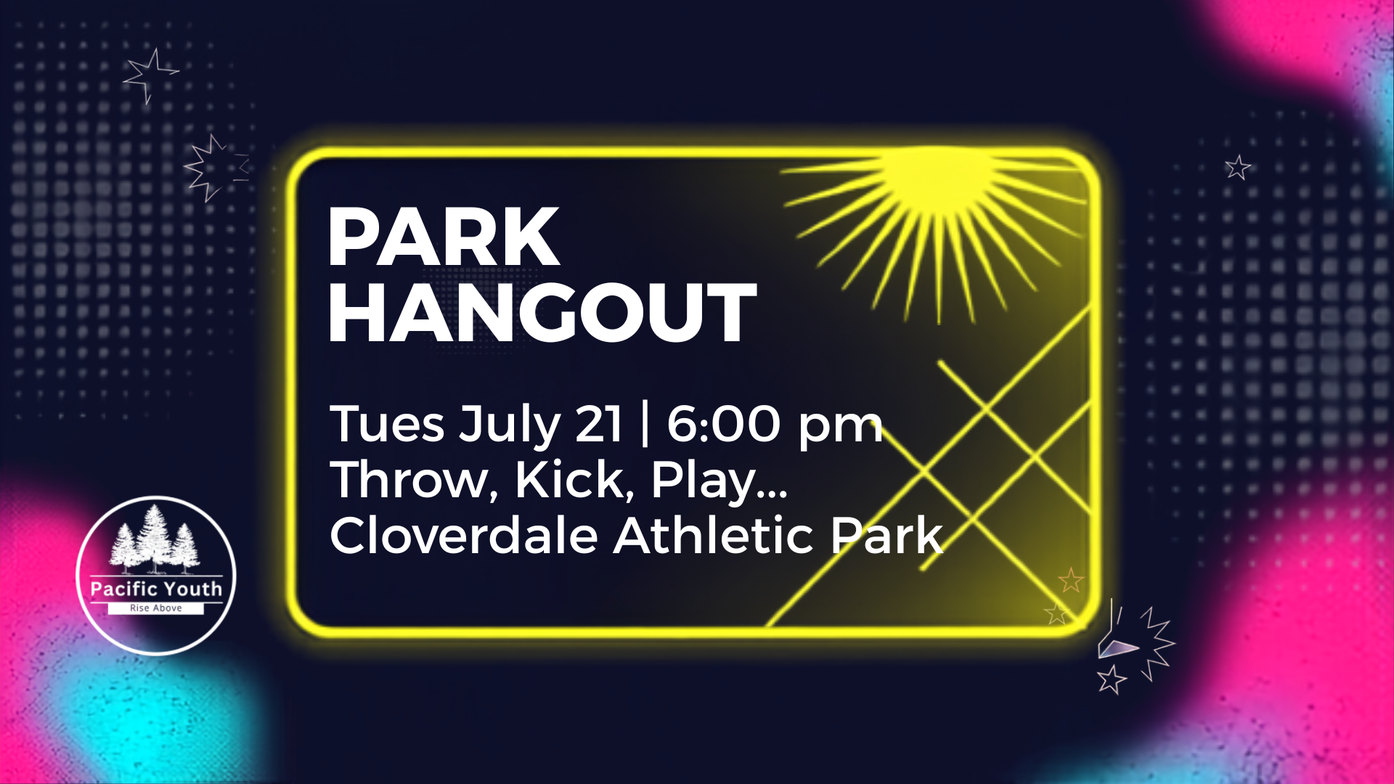 PARK HANGOUT

Tues July 21 | 6:00 pm
Throw, Kick, Play...
Cloverdale Athletic Park

Pacific Youth
Rise Above